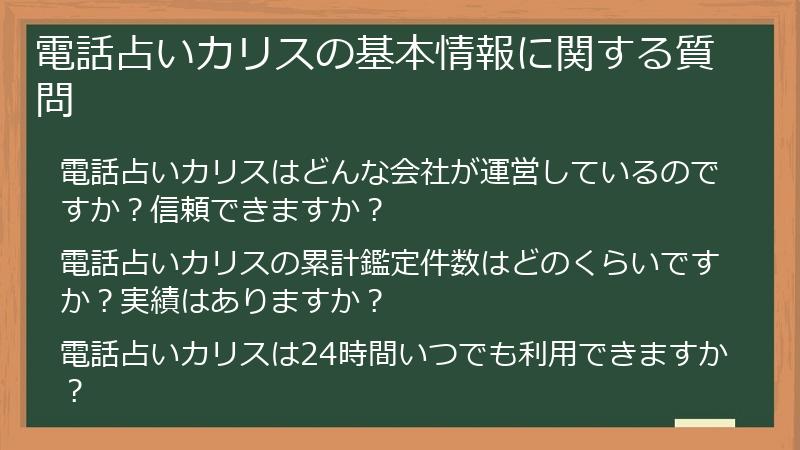 電話占いカリスの基本情報に関する質問

電話占いカリスはどんな会社が運営しているのですか？信頼できますか？

電話占いカリスの累計鑑定件数はどのくらいですか？実績はありますか？

電話占いカリスは24時間いつでも利用できますか？